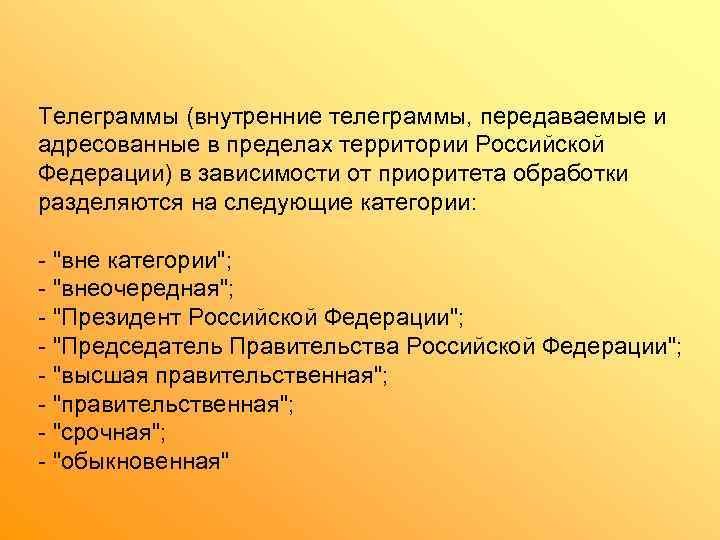 Телеграммы (внутренние телеграммы, передаваемые и адресованные в пределах территории Российской Федерации) в зависимости от приоритета обработки разделяются на следующие категории:

- "вне категории";
- "внеочередная";
- "Президент Российской Федерации";
- "Председатель Правительства Российской Федерации";
- "высшая правительственная";
- "правительственная";
- "срочная";
- "обыкновенная"